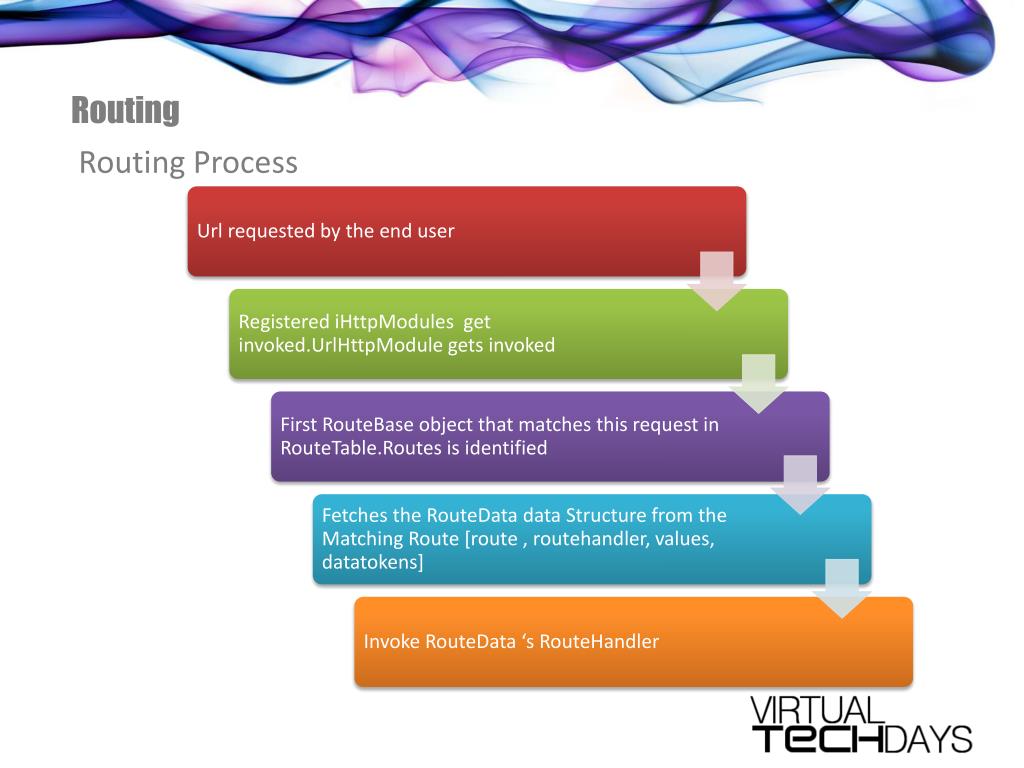 Routing

Routing Process

Url requested by the end user

Registered iHttpModules get invoked.UrlHttpModule gets invoked

First RouteBase object that matches this request in RouteTable.Routes is identified

Fetches the RouteData data Structure from the Matching Route [route , routehandler, values, datatokens]

Invoke RouteData ‘s RouteHandler

VIRTUAL
TECHDAYS